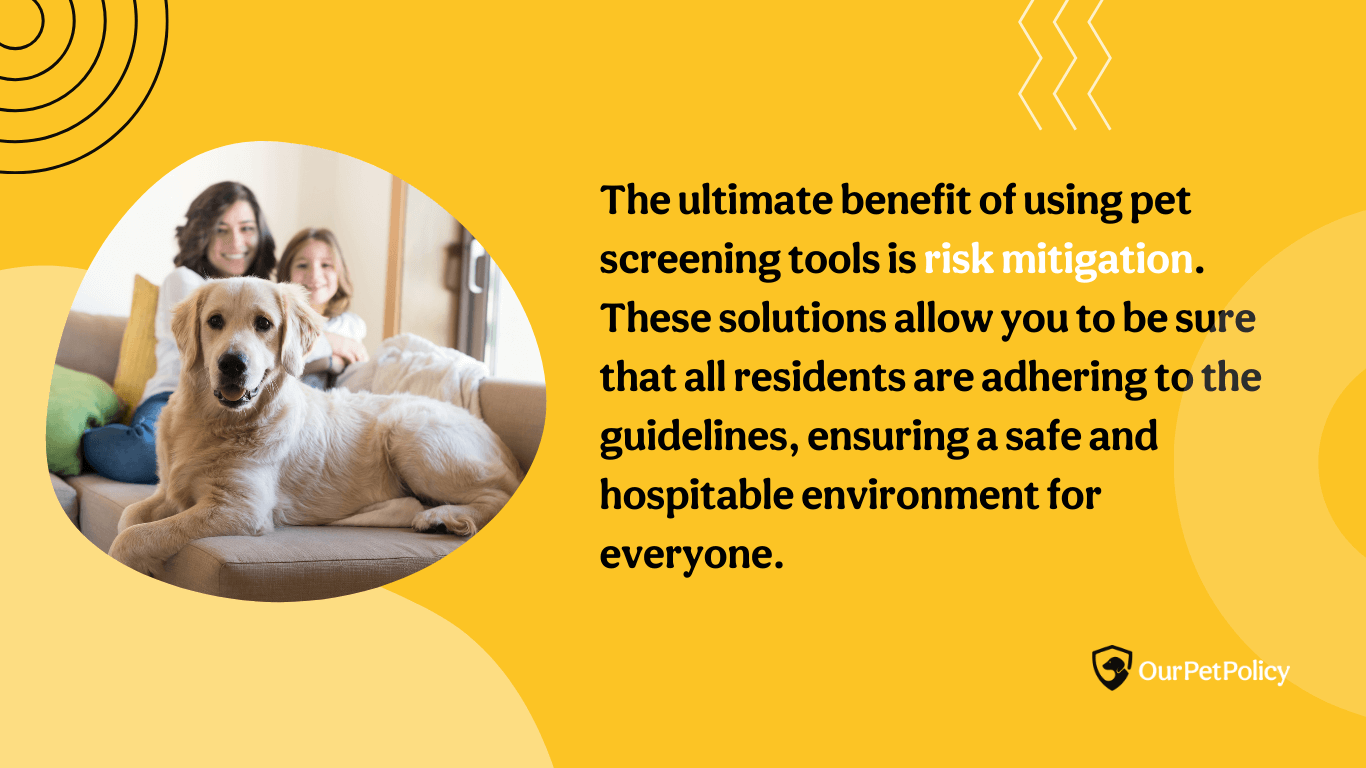 The ultimate benefit of using pet screening tools is risk mitigation. These solutions allow you to be sure that all residents are adhering to the guidelines, ensuring a safe and hospitable environment for everyone.

OurPetPolicy